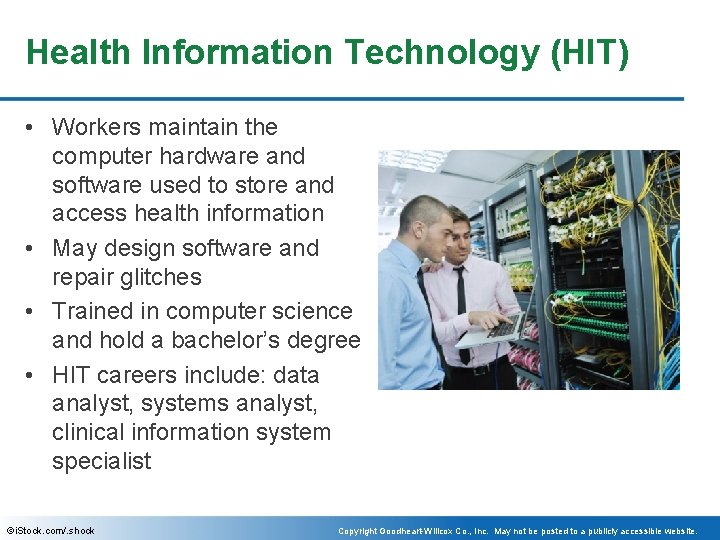 Health Information Technology (HIT)

• Workers maintain the computer hardware and software used to store and access health information
• May design software and repair glitches
• Trained in computer science and hold a bachelor's degree
• HIT careers include: data analyst, systems analyst, clinical information system specialist

©iStock.com/.shock

Copyright Goodheart-Willcox Co., Inc. May not be posted to a publicly accessible website.